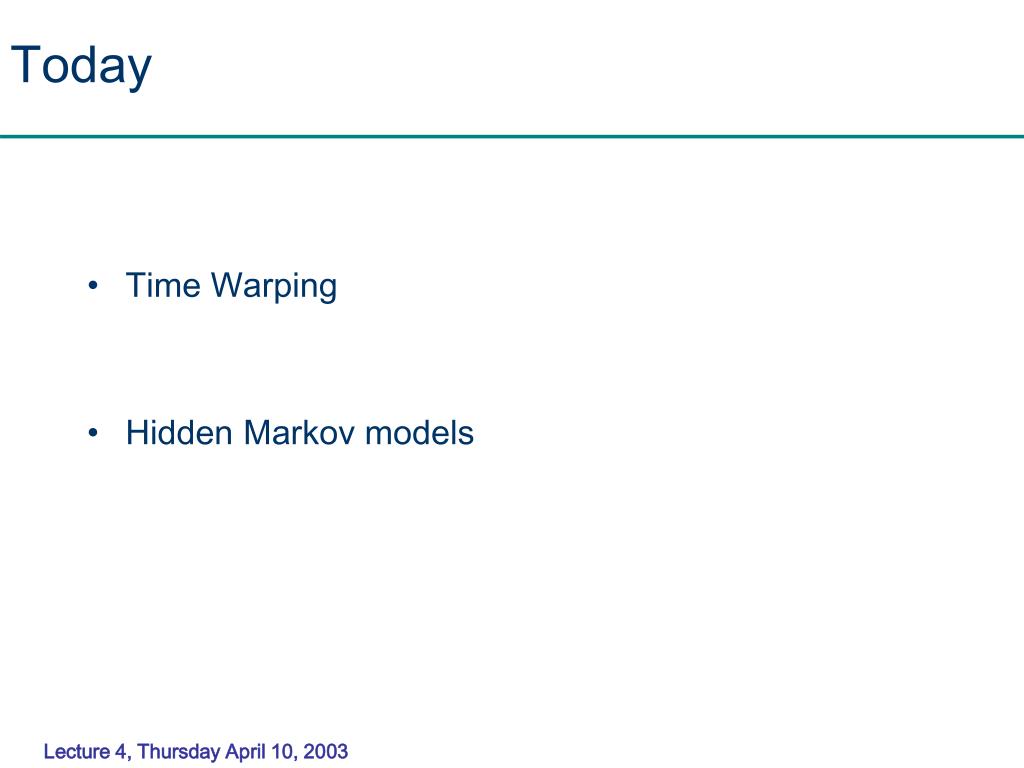 Today

• Time Warping

• Hidden Markov models

Lecture 4, Thursday April 10, 2003